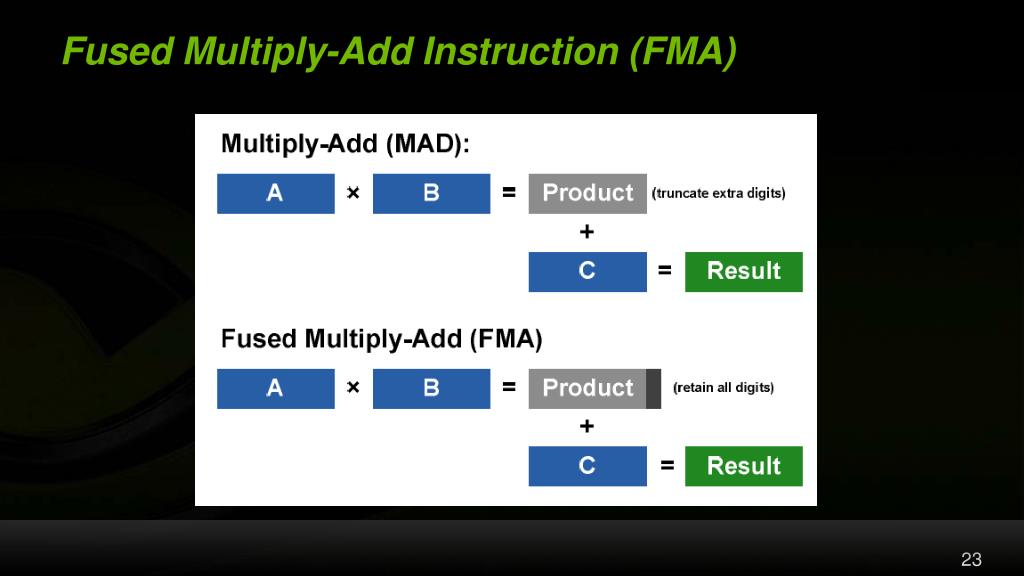 Fused Multiply-Add Instruction (FMA)

Multiply-Add (MAD):

A × B = Product (truncate extra digits)

+

C = Result

Fused Multiply-Add (FMA)

A × B = Product (retain all digits)

+

C = Result

23